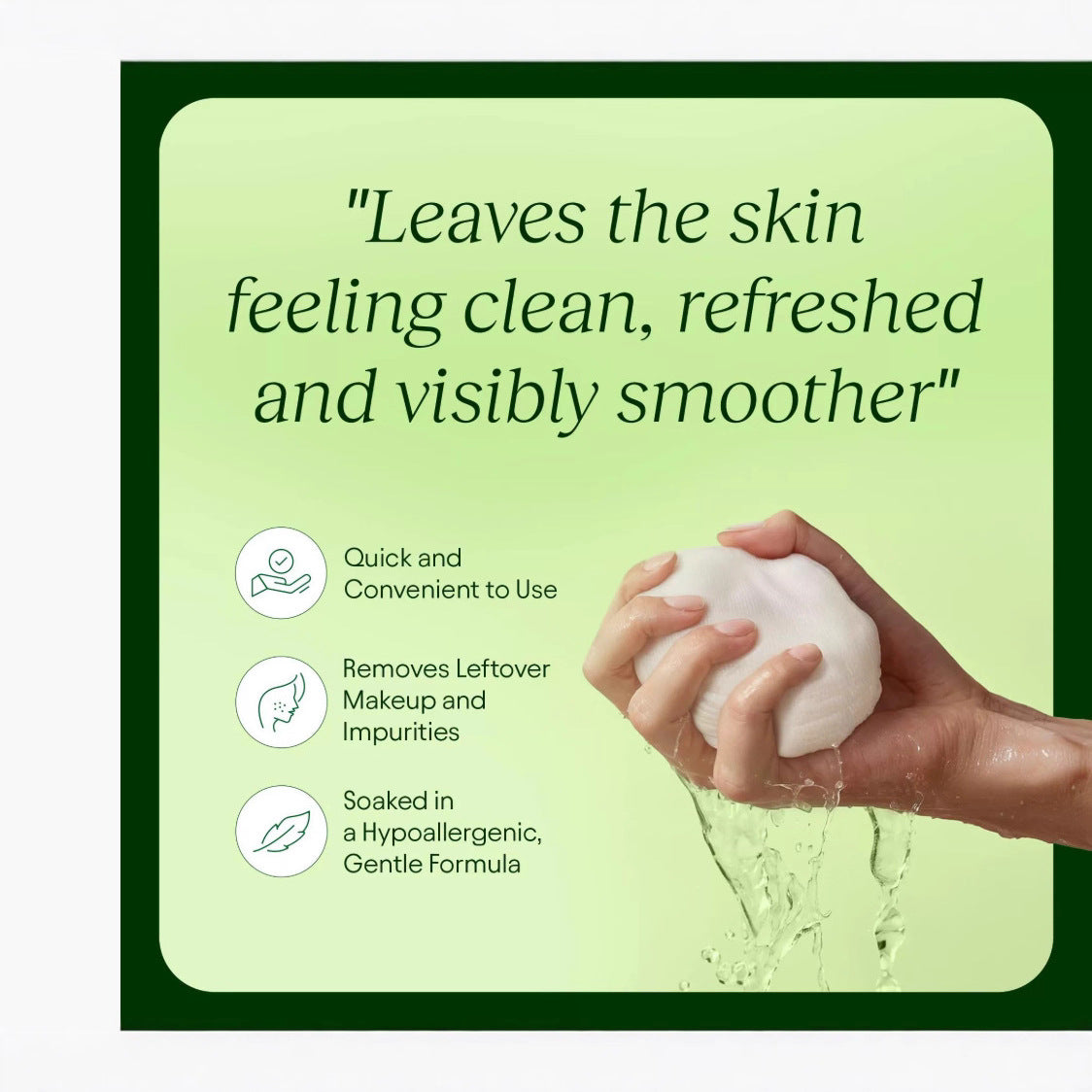 "Leaves the skin feeling clean, refreshed and visibly smoother"

Quick and Convenient to Use

Removes Leftover Makeup and Impurities

Soaked in a Hypoallergenic, Gentle Formula